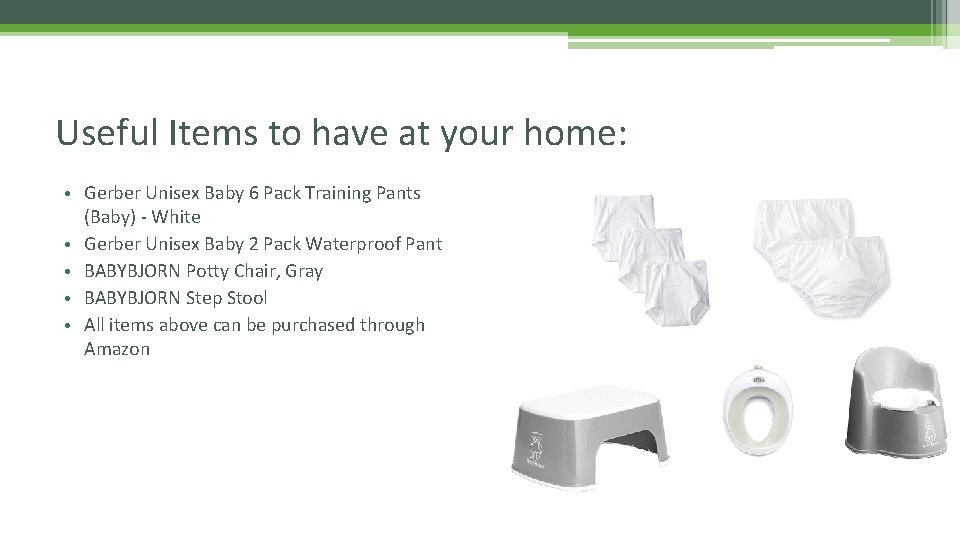 Useful Items to have at your home:

• Gerber Unisex Baby 6 Pack Training Pants (Baby) - White
• Gerber Unisex Baby 2 Pack Waterproof Pant
• BABYBJORN Potty Chair, Gray
• BABYBJORN Step Stool
• All items above can be purchased through Amazon